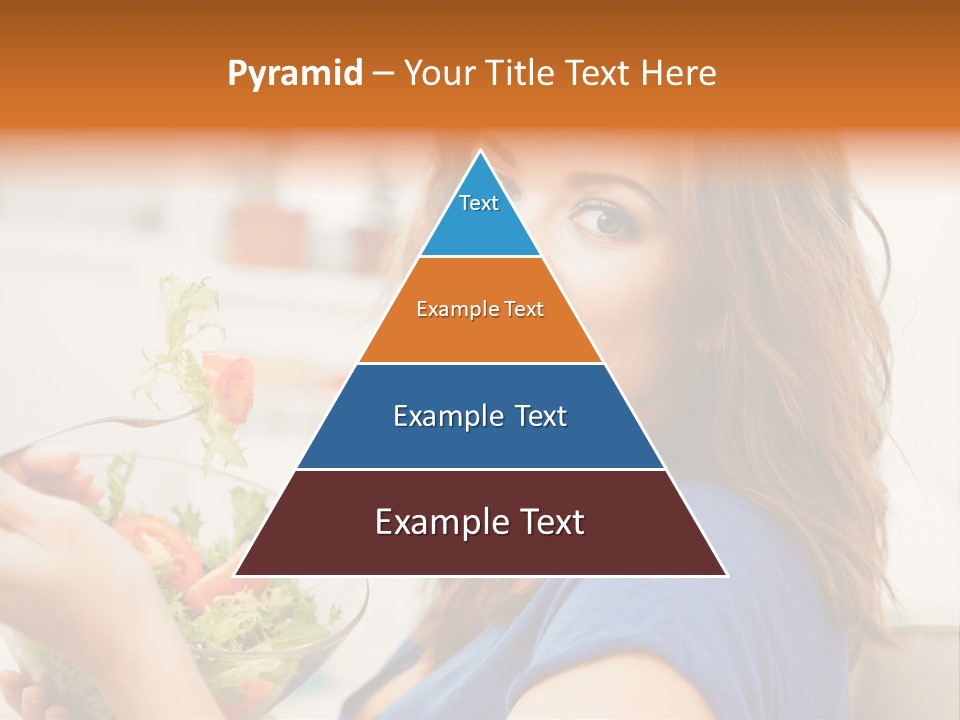 Pyramid – Your Title Text Here

Text

Example Text

Example Text

Example Text